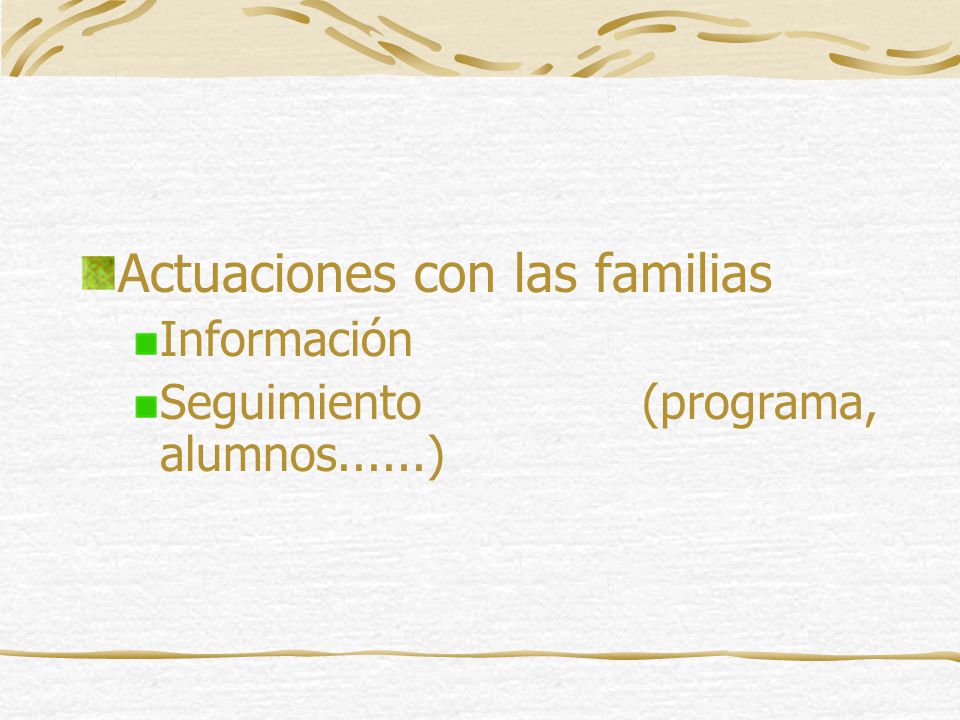 Actuaciones con las familias

Información

Seguimiento (programa, alumnos......)